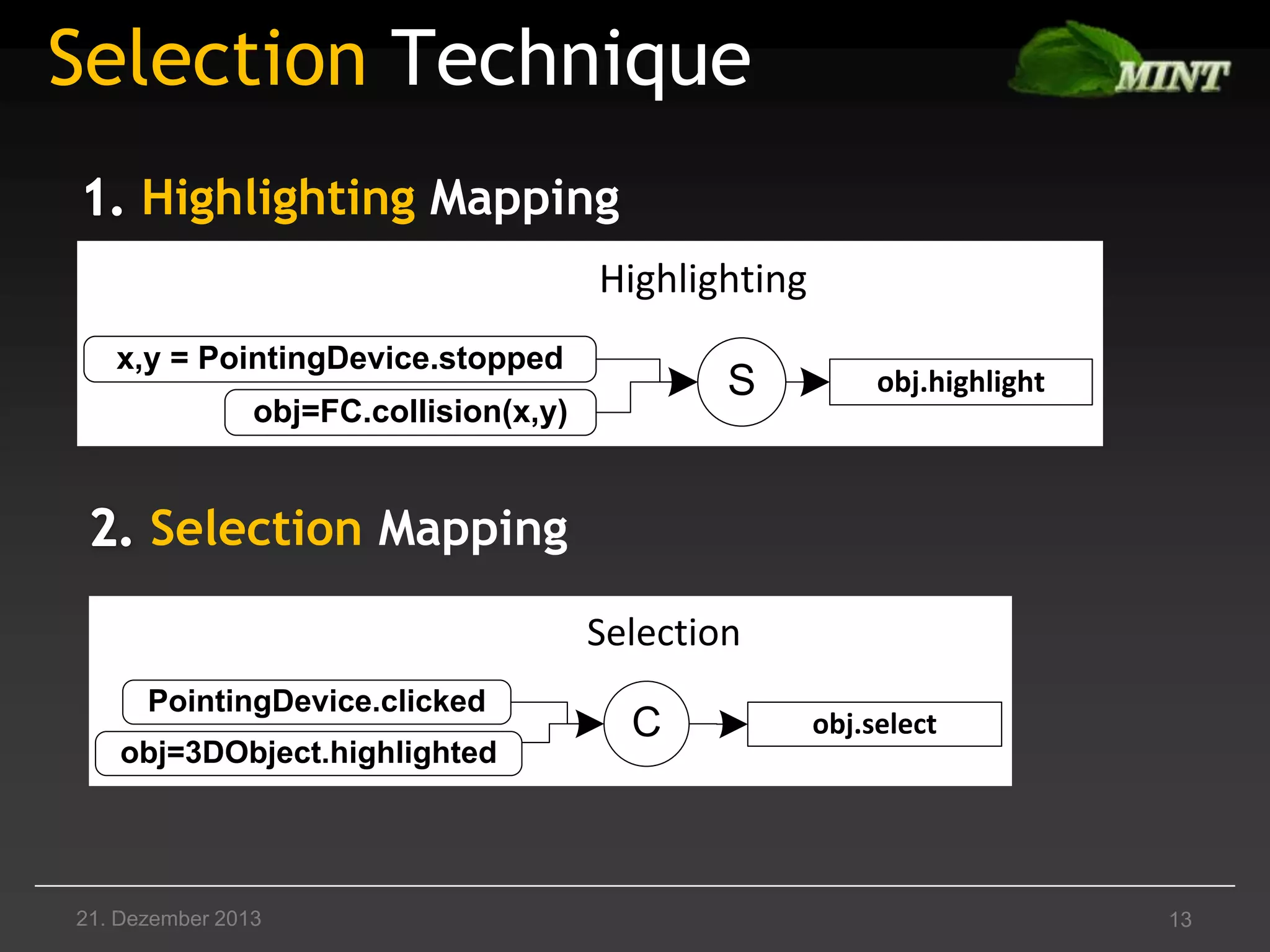 Selection Technique

MINT

1. Highlighting Mapping

Highlighting

x,y = PointingDevice.stopped

obj=FC.collision(x,y)

S

obj.highlight

2. Selection Mapping

Selection

PointingDevice.clicked

obj=3DObject.highlighted

C

obj.select

21. Dezember 2013

13